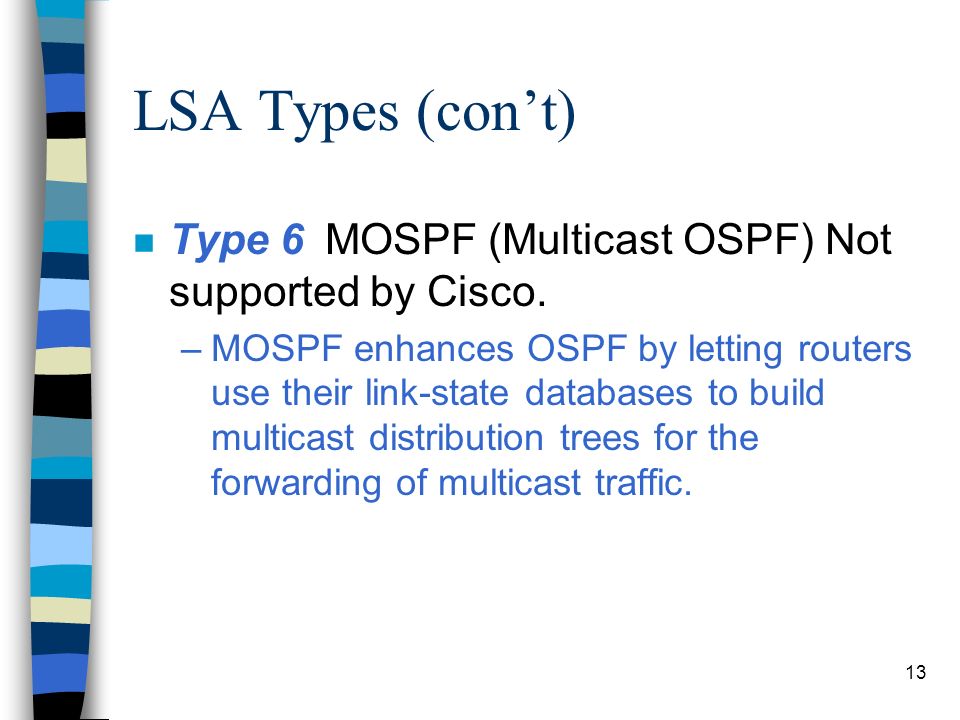 LSA Types (con’t)

Type 6 MOSPF (Multicast OSPF) Not supported by Cisco.

– MOSPF enhances OSPF by letting routers use their link-state databases to build multicast distribution trees for the forwarding of multicast traffic.

13